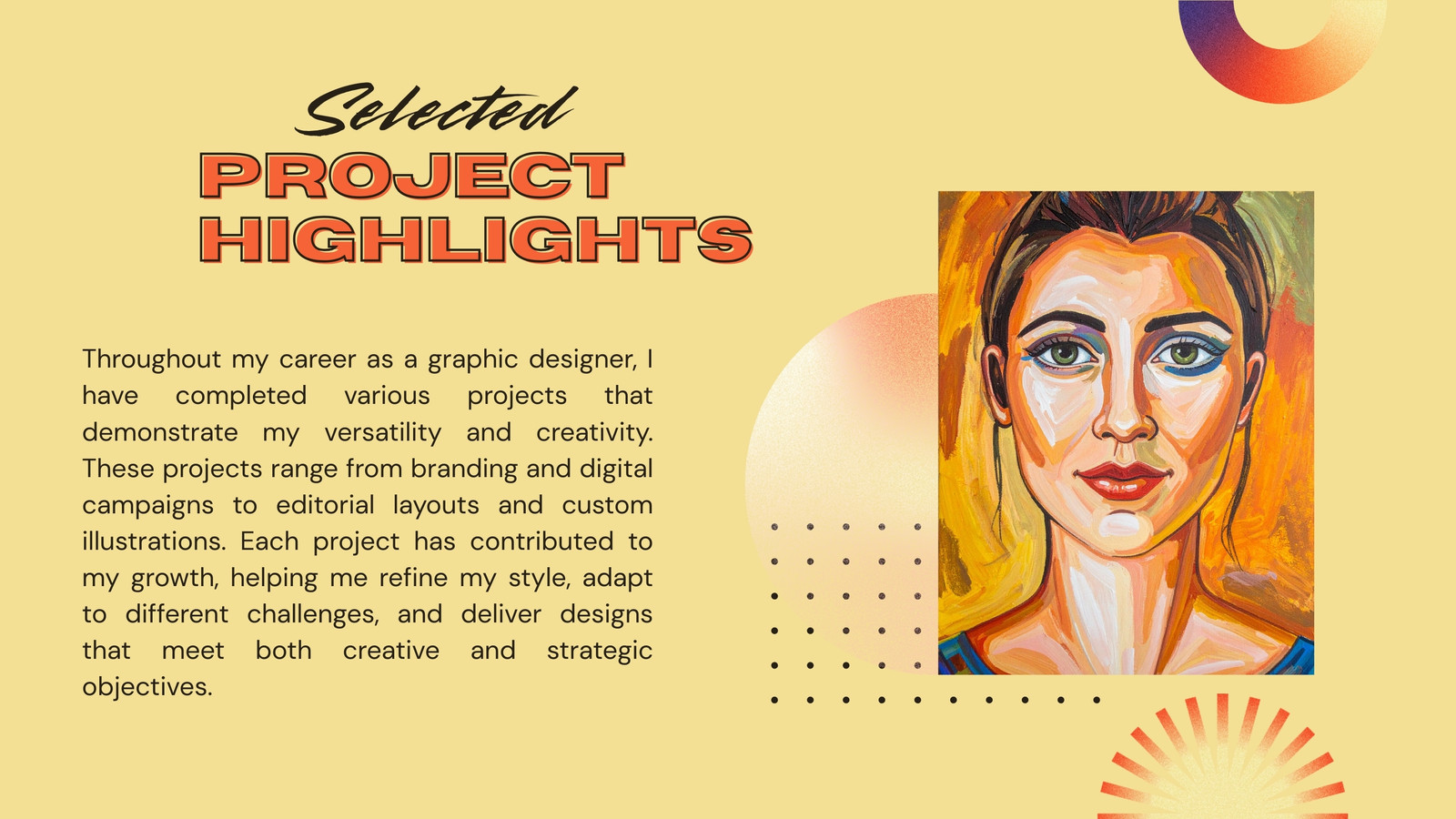 Selected
PROJECT HIGHLIGHTS

Throughout my career as a graphic designer, I have completed various projects that demonstrate my versatility and creativity. These projects range from branding and digital campaigns to editorial layouts and custom illustrations. Each project has contributed to my growth, helping me refine my style, adapt to different challenges, and deliver designs that meet both creative and strategic objectives.